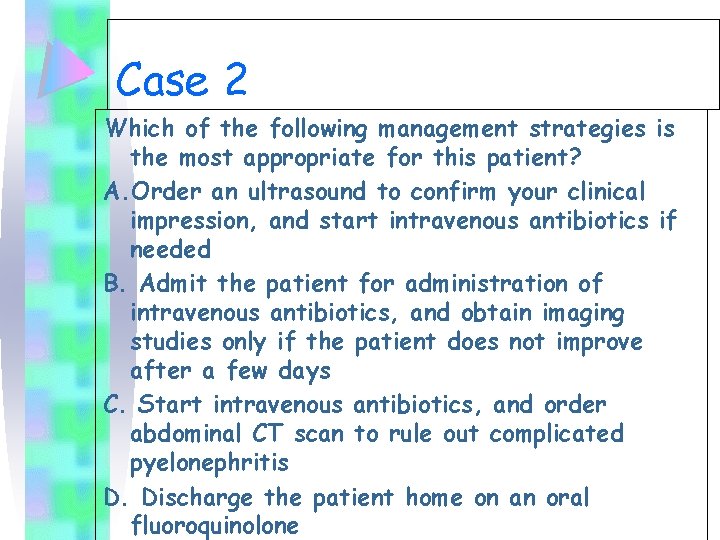 Case 2

Which of the following management strategies is the most appropriate for this patient?

A. Order an ultrasound to confirm your clinical impression, and start intravenous antibiotics if needed

B. Admit the patient for administration of intravenous antibiotics, and obtain imaging studies only if the patient does not improve after a few days

C. Start intravenous antibiotics, and order abdominal CT scan to rule out complicated pyelonephritis

D. Discharge the patient home on an oral fluoroquinolone